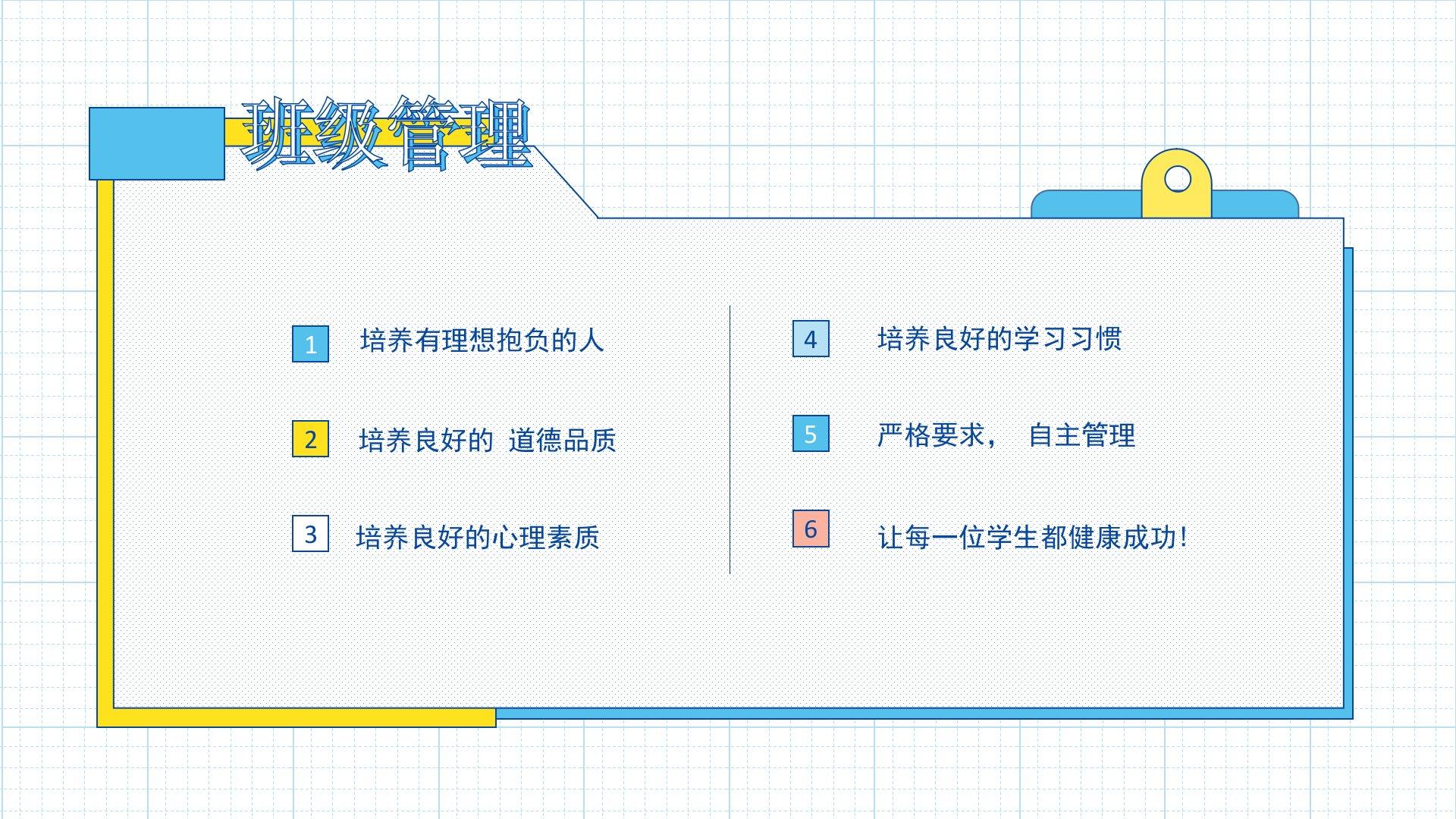 班级管理

1 培养有理想抱负的人

2 培养良好的 道德品质

3 培养良好的心理素质

4 培养良好的学习习惯

5 严格要求， 自主管理

6 让每一位学生都健康成功!